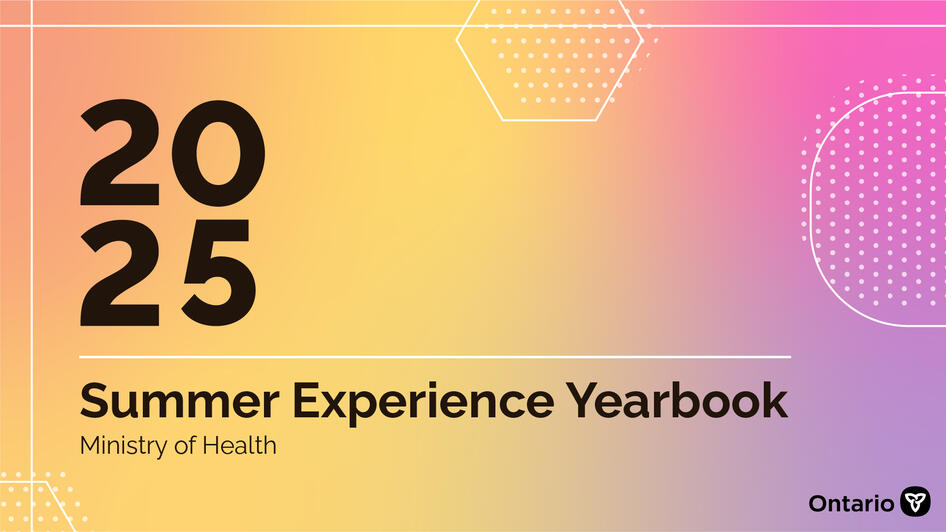 20
25

Summer Experience Yearbook

Ministry of Health

Ontario